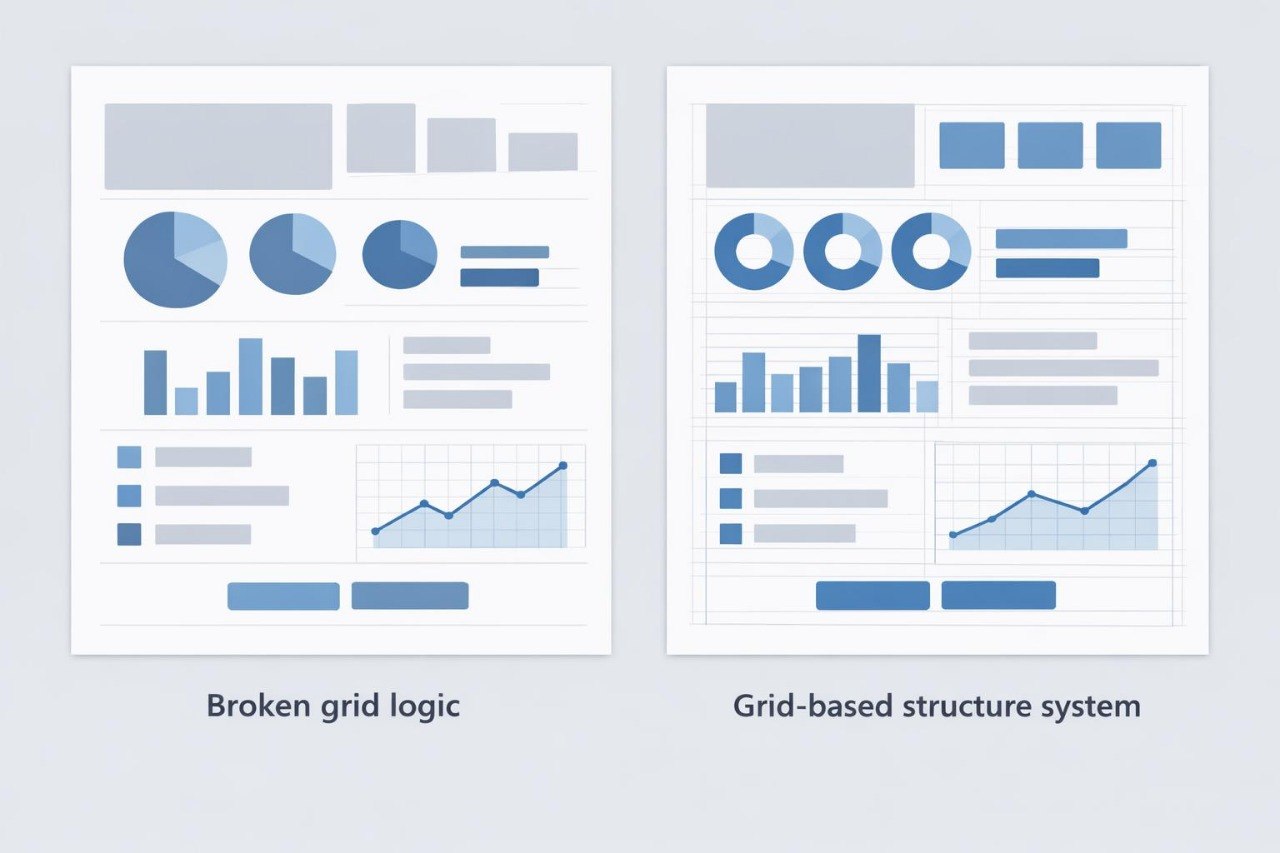 Broken grid logic

Grid-based structure system